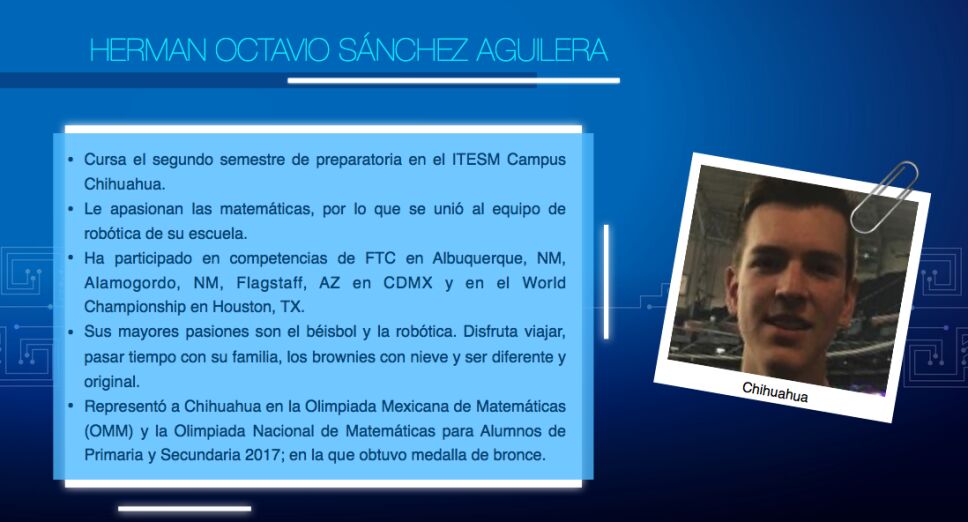 HERMAN OCTAVIO SÁNCHEZ AGUILERA

• Cursa el segundo semestre de preparatoria en el ITESM Campus Chihuahua.
• Le apasionan las matemáticas, por lo que se unió al equipo de robótica de su escuela.
• Ha participado en competencias de FTC en Albuquerque, NM, Alamogordo, NM, Flagstaff, AZ en CDMX y en el World Championship en Houston, TX.
• Sus mayores pasiones son el béisbol y la robótica. Disfruta viajar, pasar tiempo con su familia, los brownies con nieve y ser diferente y original.
• Representó a Chihuahua en la Olimpiada Mexicana de Matemáticas (OMM) y la Olimpiada Nacional de Matemáticas para Alumnos de Primaria y Secundaria 2017; en la que obtuvo medalla de bronce.

Chihuahua